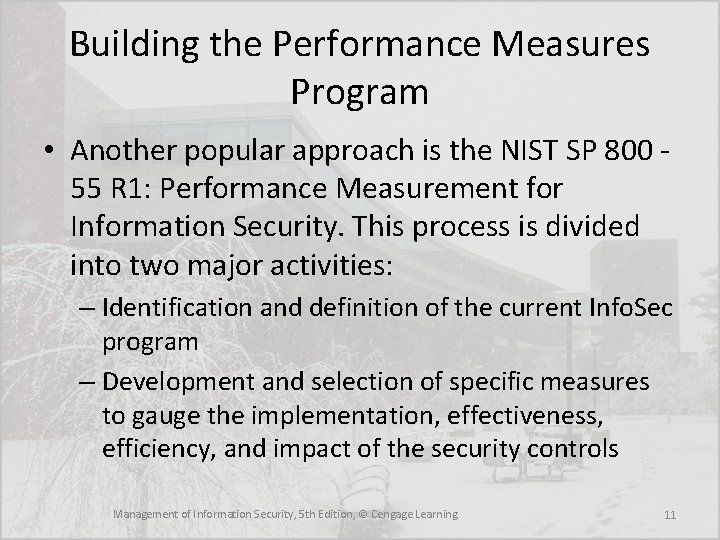 Building the Performance Measures Program

• Another popular approach is the NIST SP 800 - 55 R1: Performance Measurement for Information Security. This process is divided into two major activities:
– Identification and definition of the current InfoSec program
– Development and selection of specific measures to gauge the implementation, effectiveness, efficiency, and impact of the security controls

Management of Information Security, 5th Edition, © Cengage Learning

11